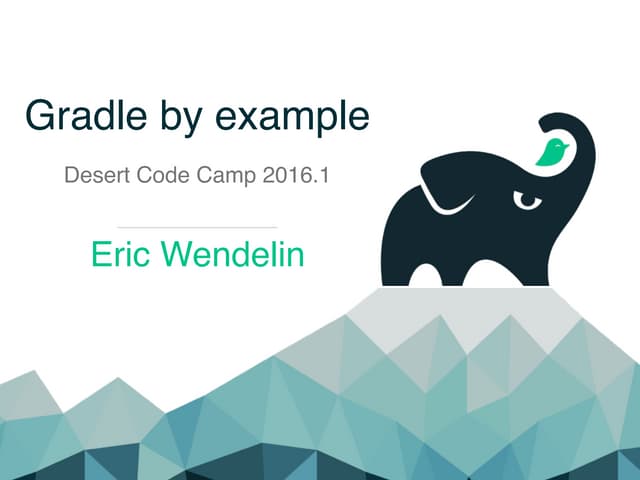 Gradle by example

Desert Code Camp 2016.1

Eric Wendelin